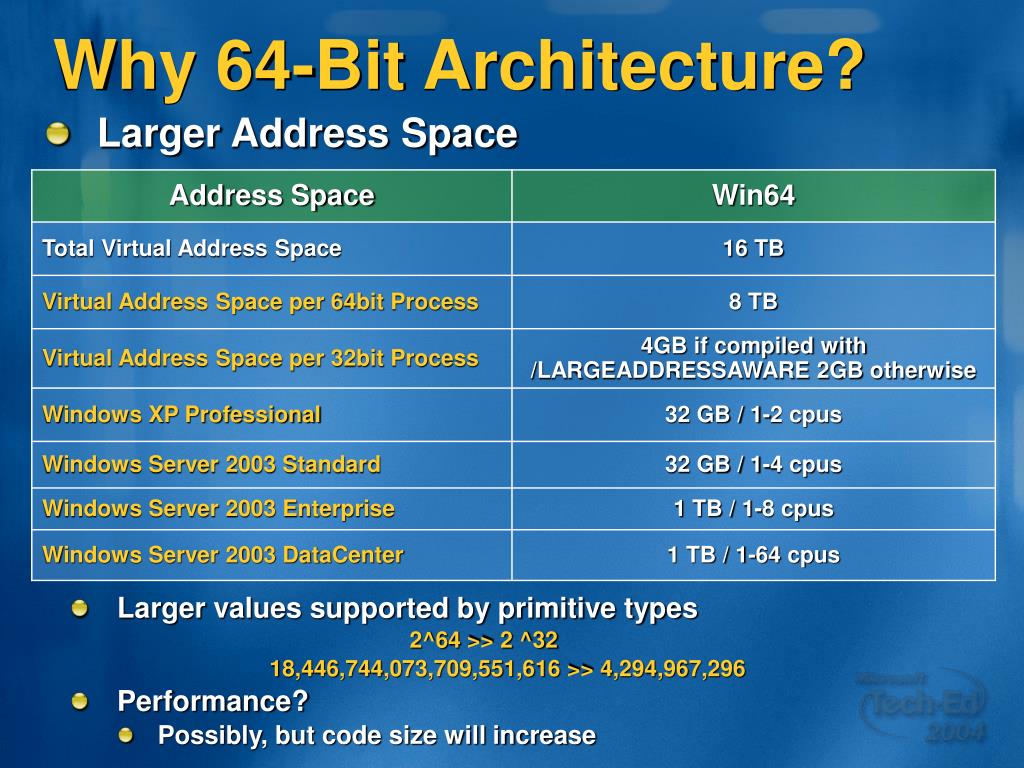 Why 64-Bit Architecture?

Larger Address Space

| Address Space | Win64 |
|---|---|
| Total Virtual Address Space | 16 TB |
| Virtual Address Space per 64bit Process | 8 TB |
| Virtual Address Space per 32bit Process | 4GB if compiled with /LARGEADDRESSAWARE 2GB otherwise |
| Windows XP Professional | 32 GB / 1-2 cpus |
| Windows Server 2003 Standard | 32 GB / 1-4 cpus |
| Windows Server 2003 Enterprise | 1 TB / 1-8 cpus |
| Windows Server 2003 DataCenter | 1 TB / 1-64 cpus |

Larger values supported by primitive types

2^64 >> 2 ^32

18,446,744,073,709,551,616 >> 4,294,967,296

Performance?

Possibly, but code size will increase

Microsoft Tech·Ed 2004